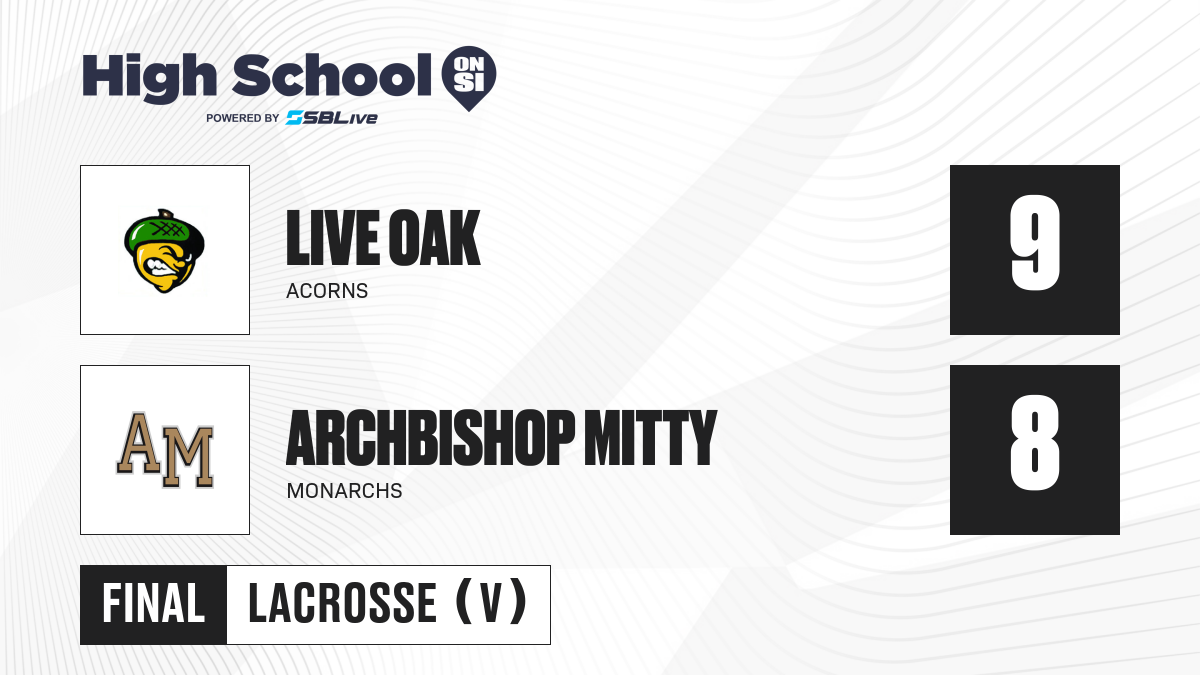 High School ON SI
POWERED BY SBLive

LIVE OAK
ACORNS
9

AM
ARCHBISHOP MITTY
MONARCHS
8

FINAL LACROSSE (V)